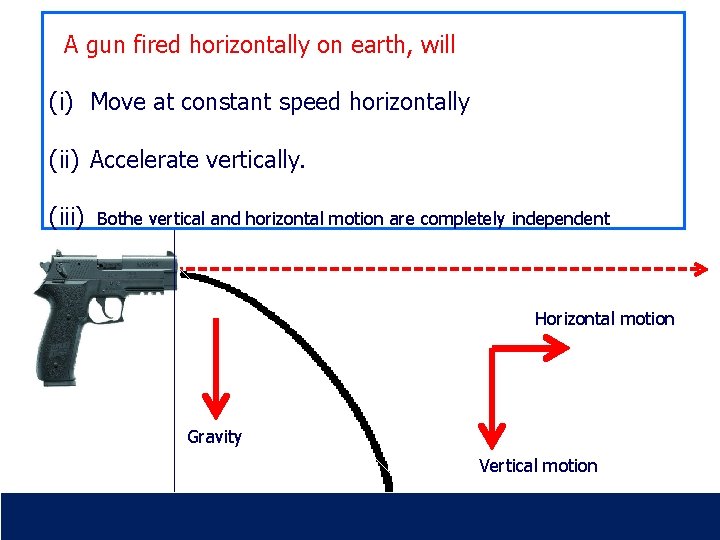 A gun fired horizontally on earth, will

(i) Move at constant speed horizontally

(ii) Accelerate vertically.

(iii) Bothe vertical and horizontal motion are completely independent

Horizontal motion

Gravity

Vertical motion